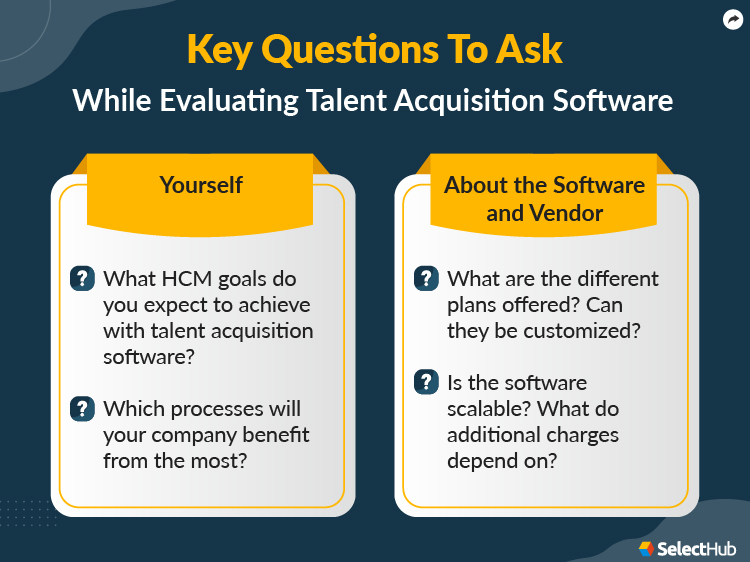 Key Questions To Ask

While Evaluating Talent Acquisition Software

Yourself

? What HCM goals do you expect to achieve with talent acquisition software?

? Which processes will your company benefit from the most?

About the Software and Vendor

? What are the different plans offered? Can they be customized?

? Is the software scalable? What do additional charges depend on?

SelectHub